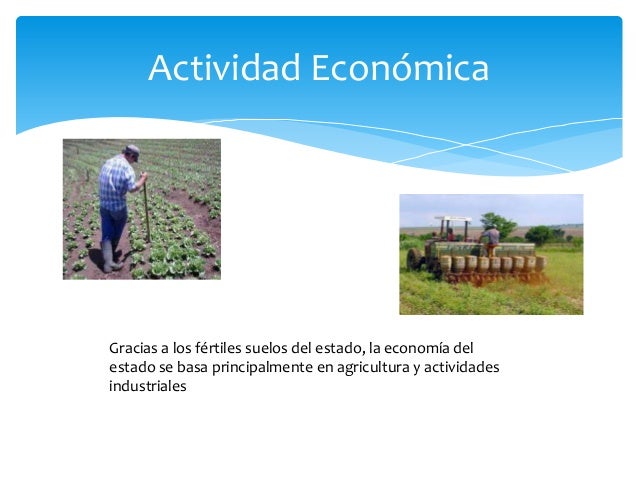 Actividad Económica

Gracias a los fértiles suelos del estado, la economía del estado se basa principalmente en agricultura y actividades industriales